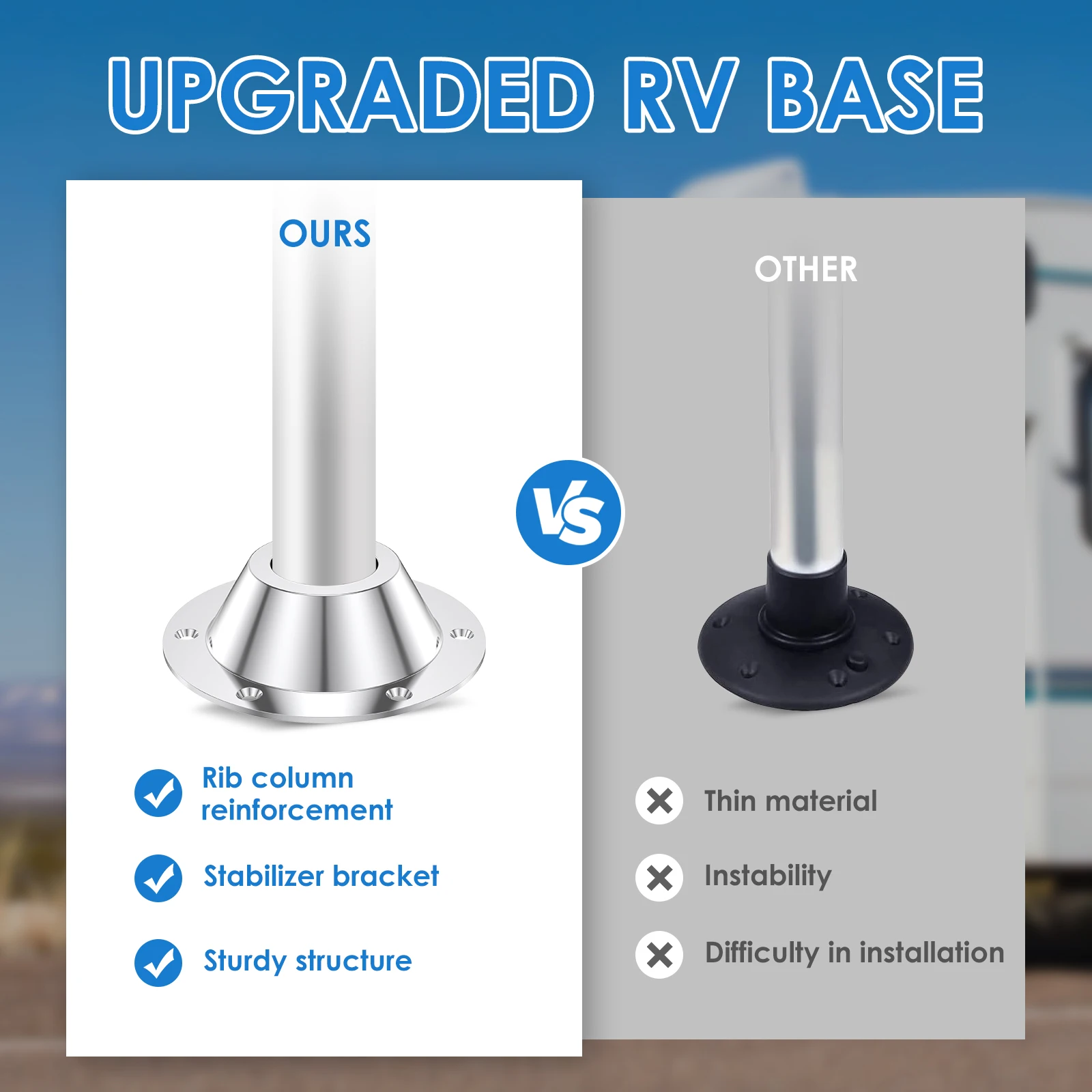 UPGRADED RV BASE

OURS

Rib column reinforcement

Stabilizer bracket

Sturdy structure

VS

OTHER

Thin material

Instability

Difficulty in installation